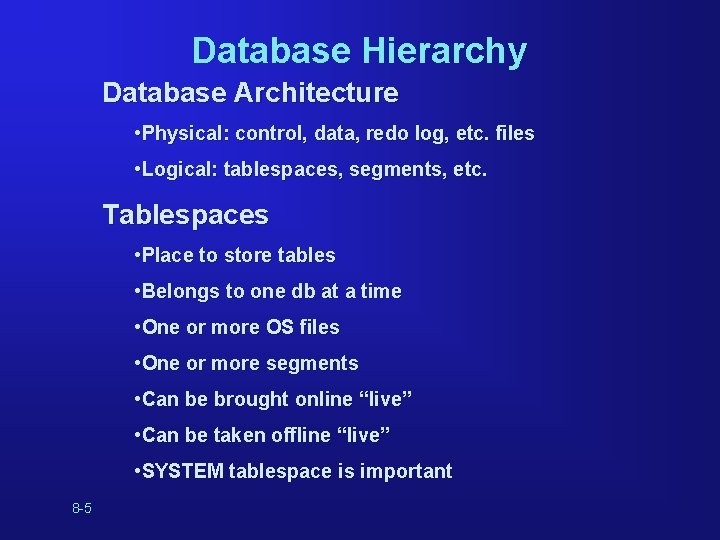 Database Hierarchy

Database Architecture

•Physical: control, data, redo log, etc. files

•Logical: tablespaces, segments, etc.

Tablespaces

•Place to store tables

•Belongs to one db at a time

•One or more OS files

•One or more segments

•Can be brought online “live”

•Can be taken offline “live”

•SYSTEM tablespace is important

8-5